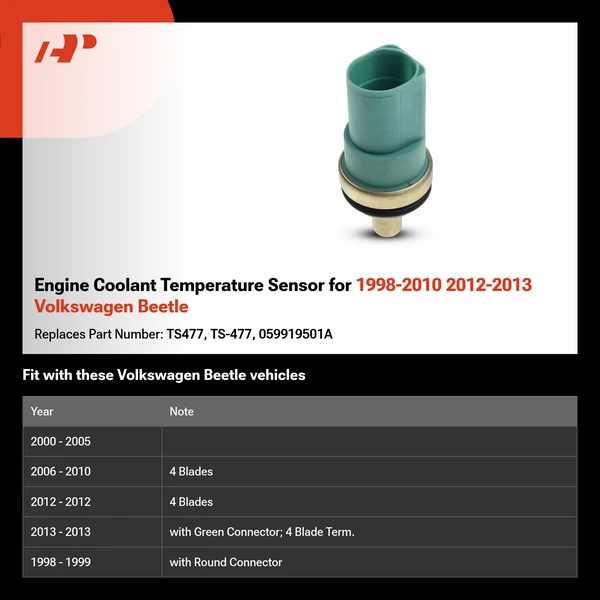 Engine Coolant Temperature Sensor for 1998-2010 2012-2013 Volkswagen Beetle

Replaces Part Number: TS477, TS-477, 059919501A

Fit with these Volkswagen Beetle vehicles

| Year | Note |
|---|---|
| 2000 - 2005 | |
| 2006 - 2010 | 4 Blades |
| 2012 - 2012 | 4 Blades |
| 2013 - 2013 | with Green Connector; 4 Blade Term. |
| 1998 - 1999 | with Round Connector |